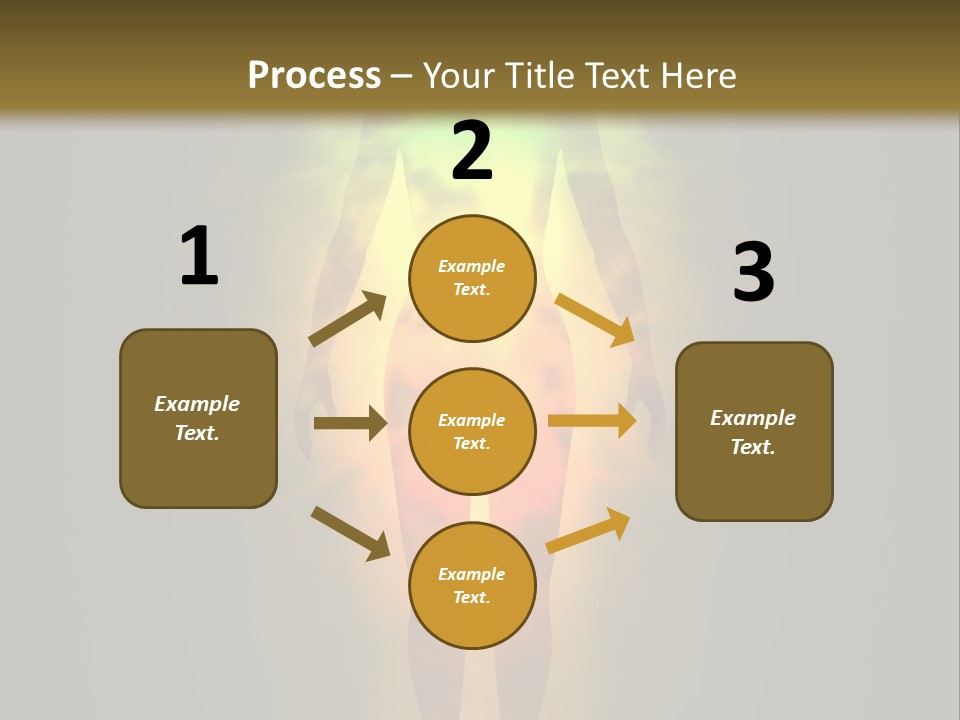 Process – Your Title Text Here

1

Example Text.

2

Example Text.

Example Text.

Example Text.

3

Example Text.